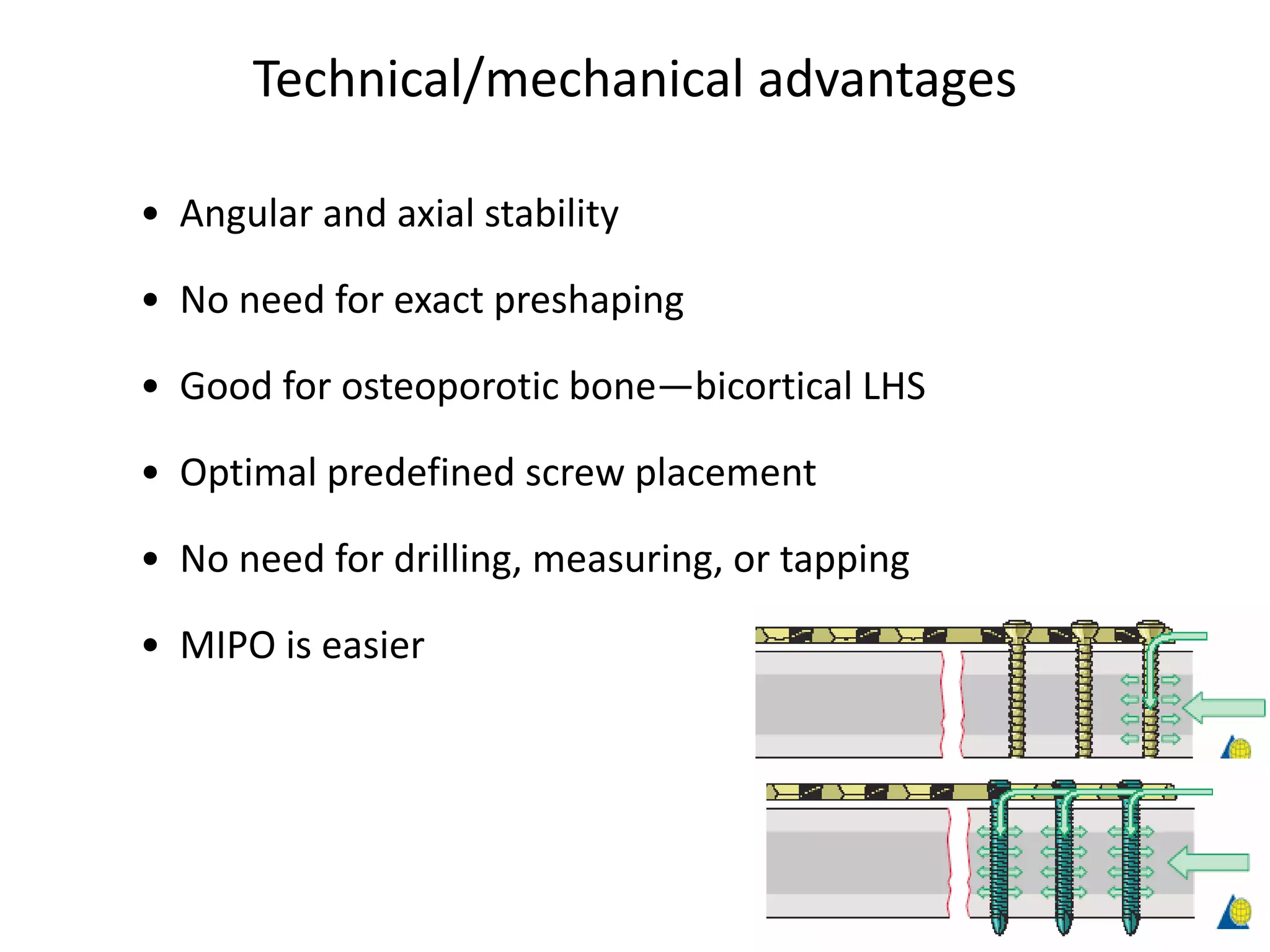 Technical/mechanical advantages

• Angular and axial stability

• No need for exact preshaping

• Good for osteoporotic bone—bicortical LHS

• Optimal predefined screw placement

• No need for drilling, measuring, or tapping

• MIPO is easier